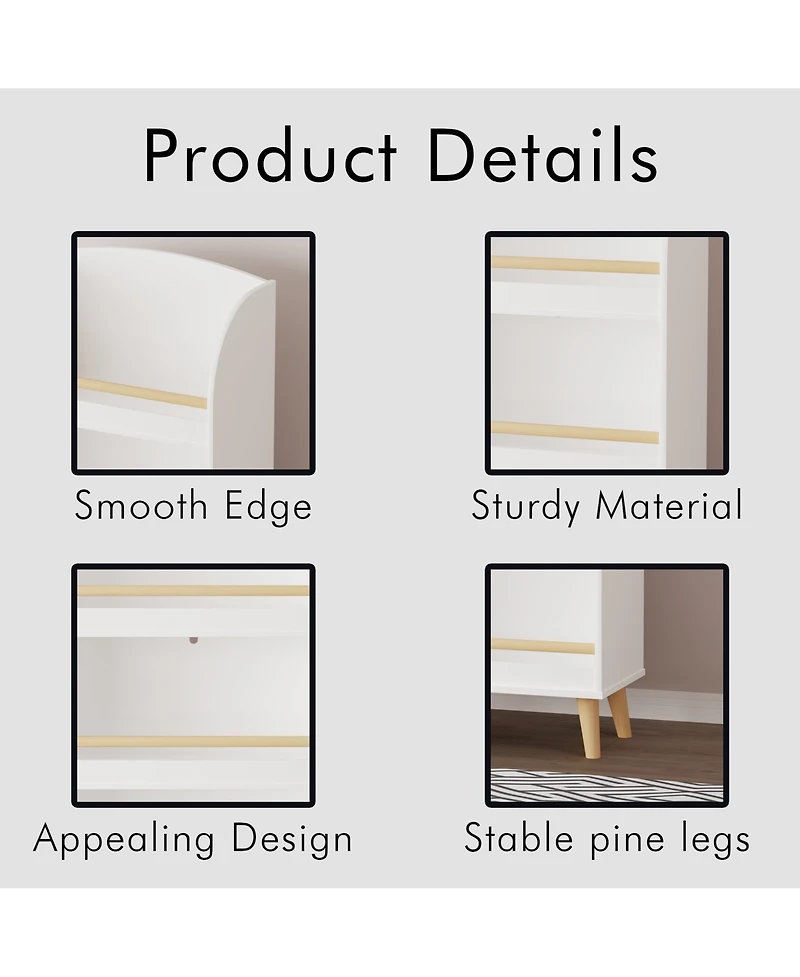 Product Details

Smooth Edge

Sturdy Material

Appealing Design

Stable pine legs